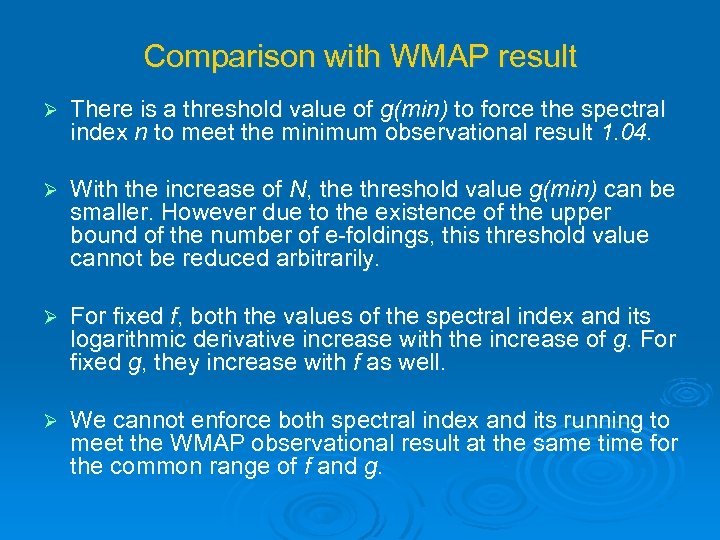 Comparison with WMAP result

➢ There is a threshold value of g(min) to force the spectral index n to meet the minimum observational result 1.04.

➢ With the increase of N, the threshold value g(min) can be smaller. However due to the existence of the upper bound of the number of e-foldings, this threshold value cannot be reduced arbitrarily.

➢ For fixed f, both the values of the spectral index and its logarithmic derivative increase with the increase of g. For fixed g, they increase with f as well.

➢ We cannot enforce both spectral index and its running to meet the WMAP observational result at the same time for the common range of f and g.